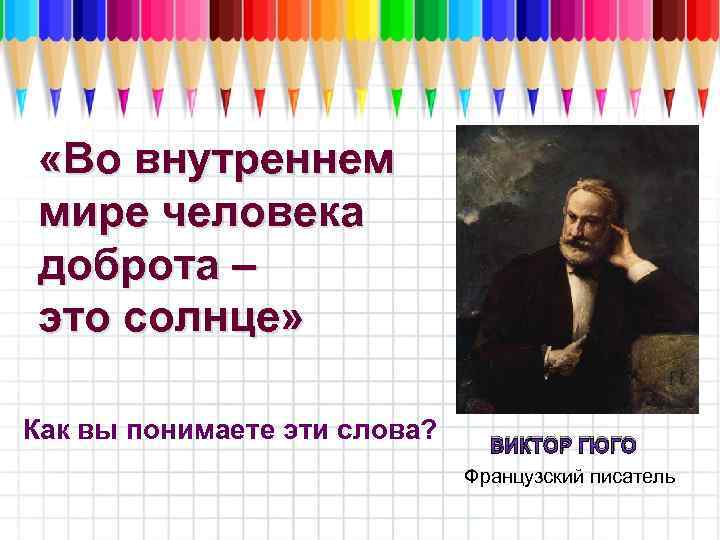 «Во внутреннем мире человека доброта – это солнце»

Как вы понимаете эти слова?

ВИКТОР ГЮГО
Французский писатель